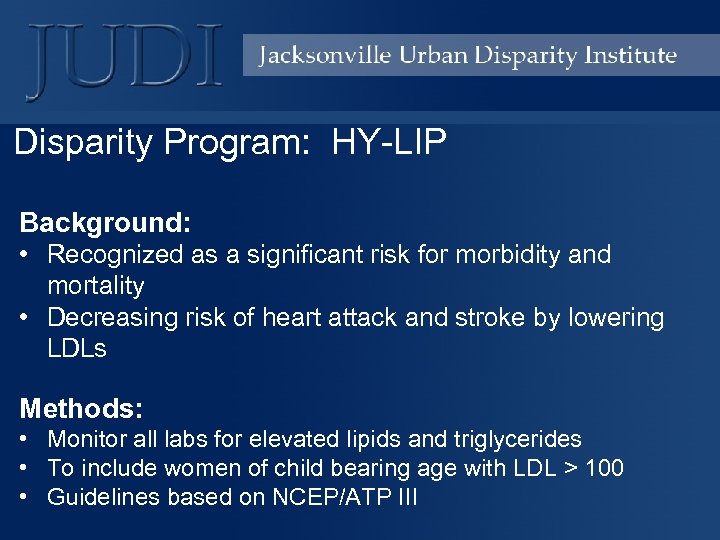 JUDI

Jacksonville Urban Disparity Institute

Disparity Program: HY-LIP

Background:
• Recognized as a significant risk for morbidity and mortality
• Decreasing risk of heart attack and stroke by lowering LDLs

Methods:
• Monitor all labs for elevated lipids and triglycerides
• To include women of child bearing age with LDL > 100
• Guidelines based on NCEP/ATP III